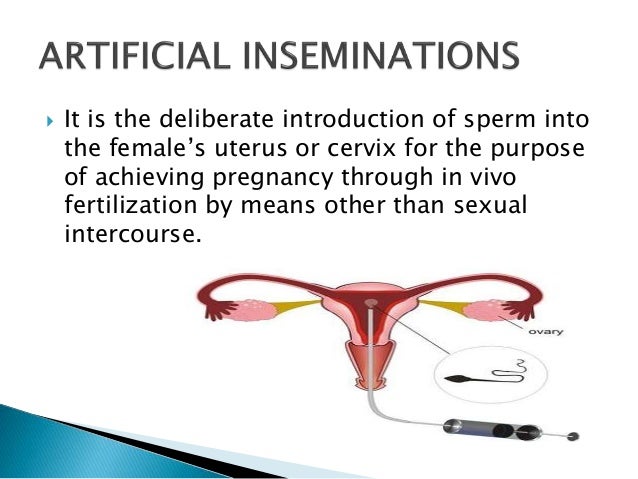 ARTIFICIAL INSEMINATIONS

It is the deliberate introduction of sperm into the female's uterus or cervix for the purpose of achieving pregnancy through in vivo fertilization by means other than sexual intercourse.

ovary